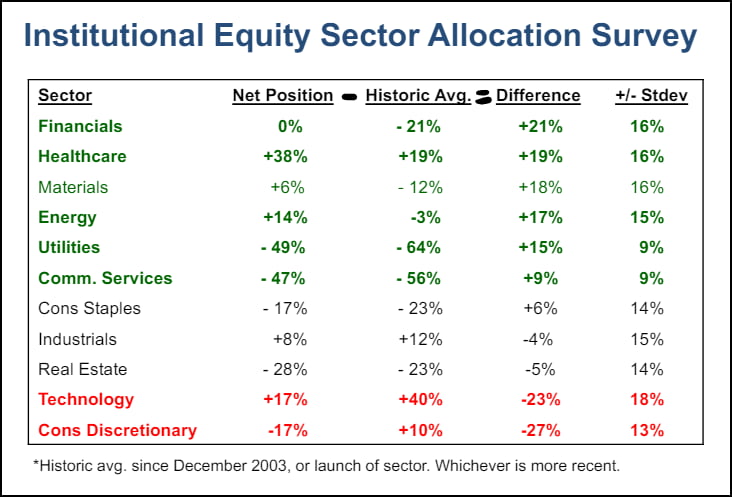 Institutional Equity Sector Allocation Survey

| Sector | Net Position | Historic Avg. | Difference | +/- Stdev |
|---|---|---|---|---|
| Financials | 0% | - 21% | +21% | 16% |
| Healthcare | +38% | +19% | +19% | 16% |
| Materials | +6% | - 12% | +18% | 16% |
| Energy | +14% | -3% | +17% | 15% |
| Utilities | - 49% | - 64% | +15% | 9% |
| Comm. Services | - 47% | - 56% | +9% | 9% |
| Cons Staples | - 17% | - 23% | +6% | 14% |
| Industrials | +8% | +12% | -4% | 15% |
| Real Estate | - 28% | - 23% | -5% | 14% |
| Technology | +17% | +40% | -23% | 18% |
| Cons Discretionary | -17% | +10% | -27% | 13% |

*Historic avg. since December 2003, or launch of sector. Whichever is more recent.